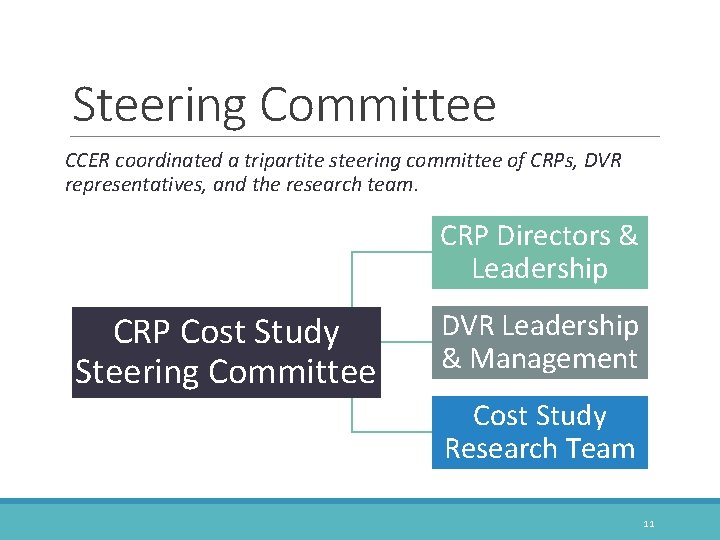 Steering Committee

CCER coordinated a tripartite steering committee of CRPs, DVR representatives, and the research team.

CRP Cost Study Steering Committee

CRP Directors & Leadership

DVR Leadership & Management

Cost Study Research Team

11